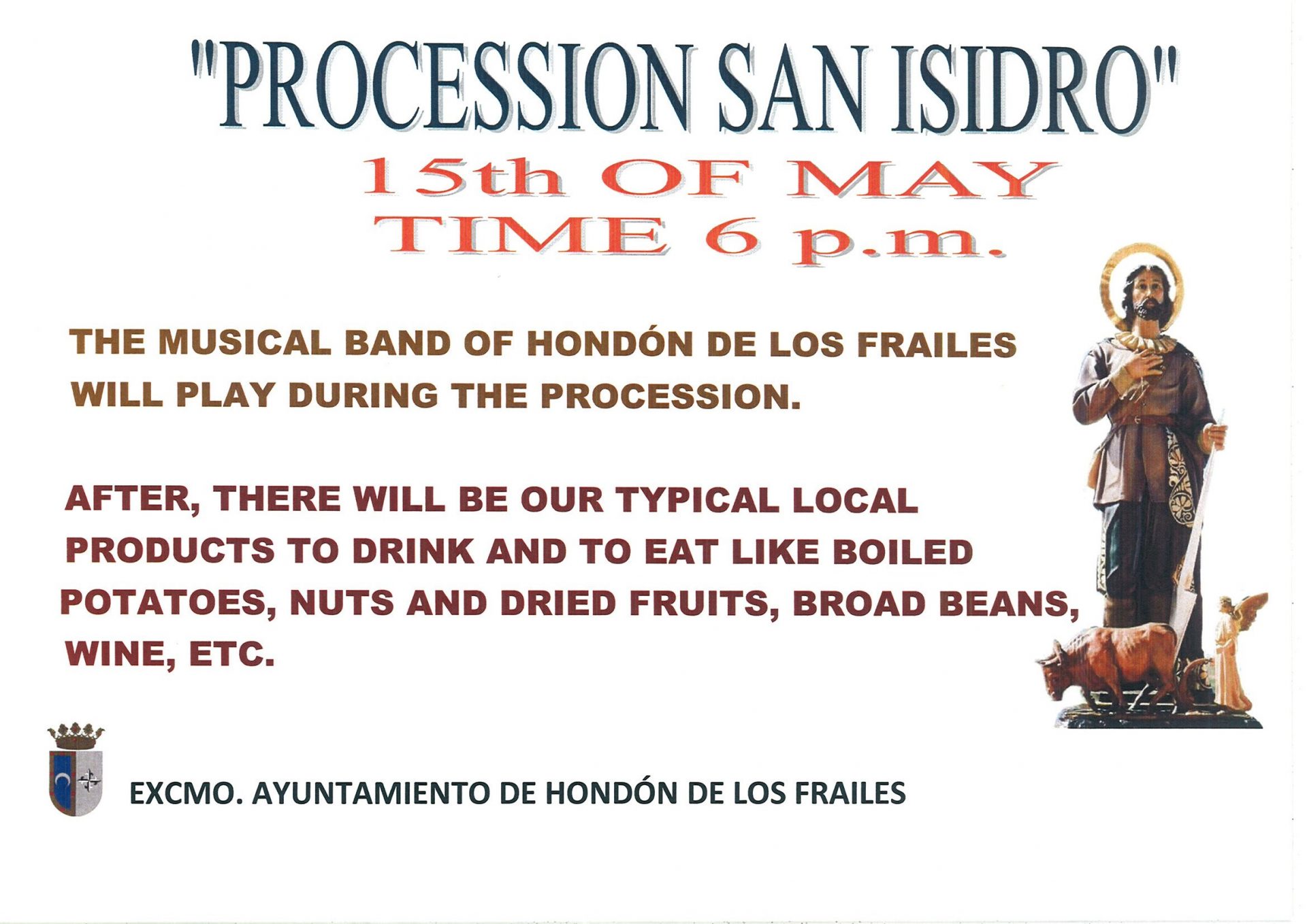 "PROCESSION SAN ISIDRO"

15th OF MAY
TIME 6 p.m.

THE MUSICAL BAND OF HONDÓN DE LOS FRAILES WILL PLAY DURING THE PROCESSION.

AFTER, THERE WILL BE OUR TYPICAL LOCAL PRODUCTS TO DRINK AND TO EAT LIKE BOILED POTATOES, NUTS AND DRIED FRUITS, BROAD BEANS, WINE, ETC.

EXCMO. AYUNTAMIENTO DE HONDÓN DE LOS FRAILES